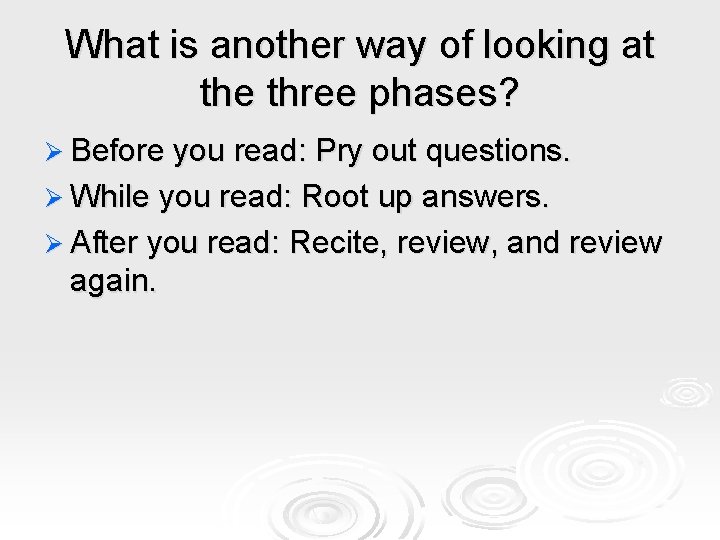 What is another way of looking at the three phases?

➢ Before you read: Pry out questions.
➢ While you read: Root up answers.
➢ After you read: Recite, review, and review again.